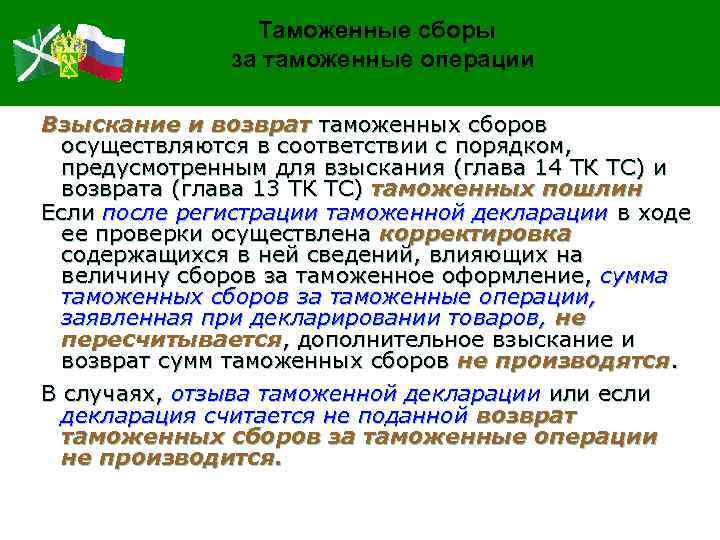 Таможенные сборы за таможенные операции

Взыскание и возврат таможенных сборов осуществляются в соответствии с порядком, предусмотренным для взыскания (глава 14 ТК ТС) и возврата (глава 13 ТК ТС) таможенных пошлин

Если после регистрации таможенной декларации в ходе ее проверки осуществлена корректировка содержащихся в ней сведений, влияющих на величину сборов за таможенное оформление, сумма таможенных сборов за таможенные операции, заявленная при декларировании товаров, не пересчитывается, дополнительное взыскание и возврат сумм таможенных сборов не производятся.

В случаях, отзыва таможенной декларации или если декларация считается не поданной возврат таможенных сборов за таможенные операции не производится.